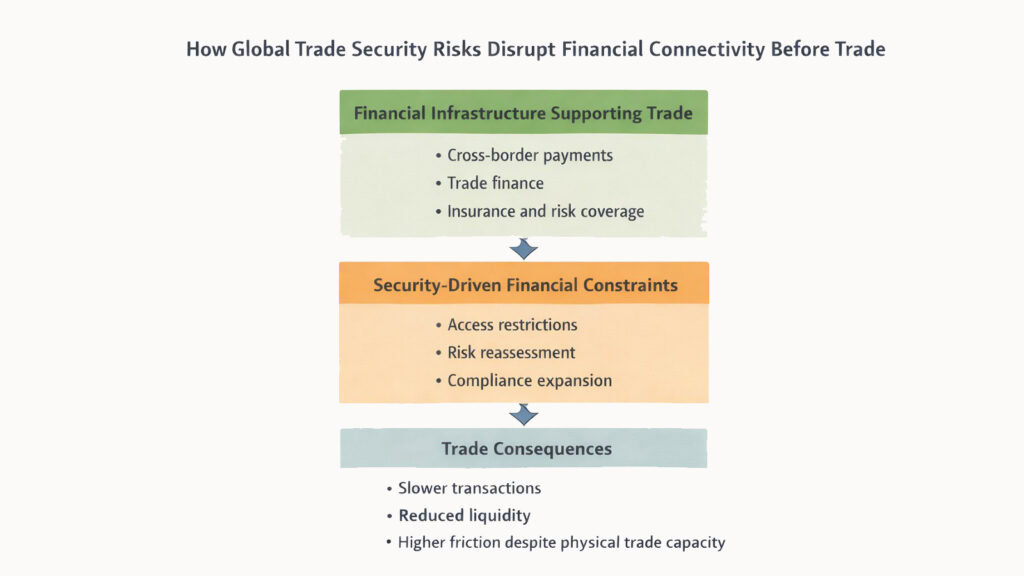 How Global Trade Security Risks Disrupt Financial Connectivity Before Trade

Financial Infrastructure Supporting Trade

• Cross-border payments
• Trade finance
• Insurance and risk coverage

Security-Driven Financial Constraints

• Access restrictions
• Risk reassessment
• Compliance expansion

Trade Consequences

• Slower transactions
• Reduced liquidity
• Higher friction despite physical trade capacity